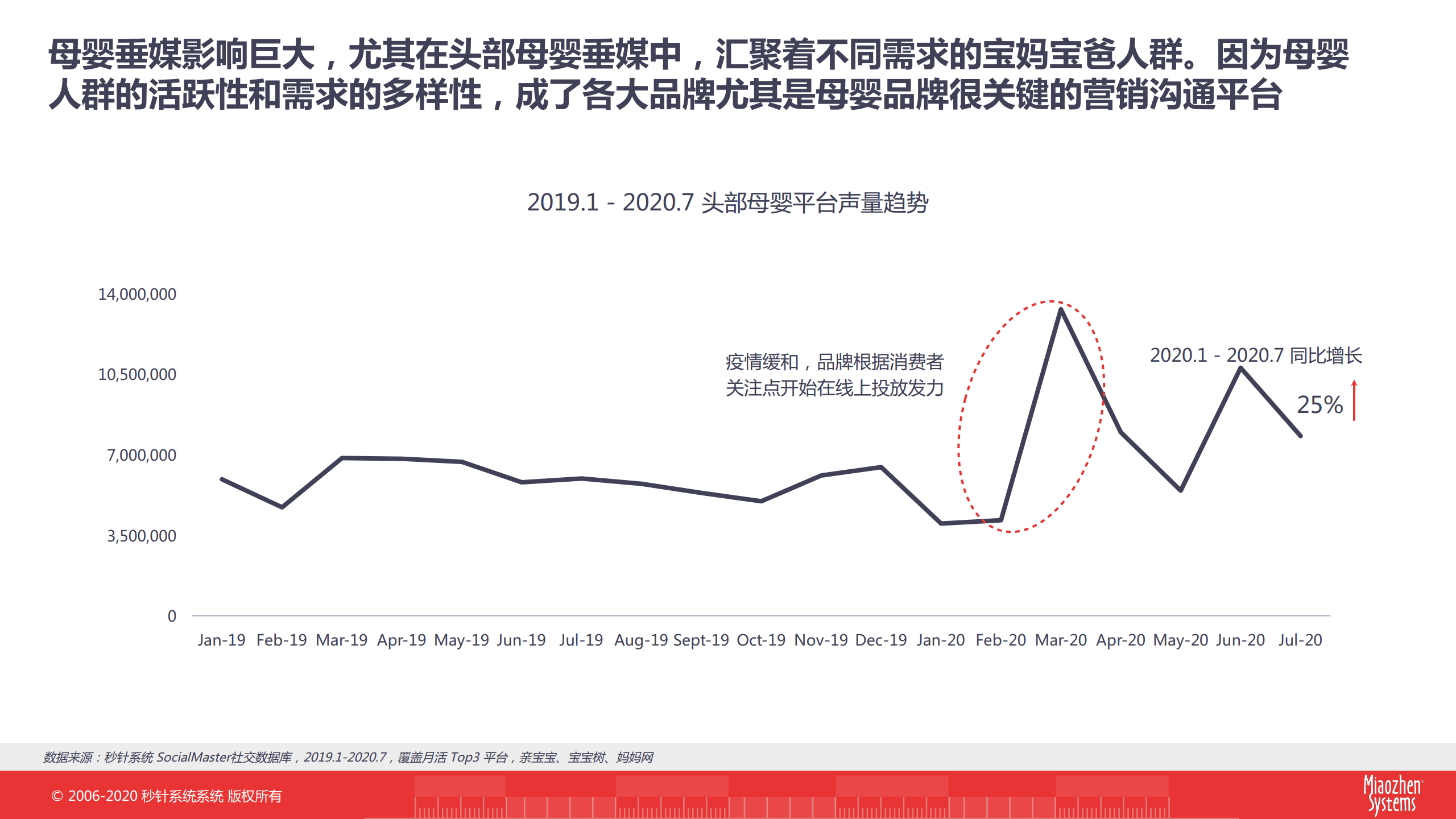 母婴垂媒影响巨大，尤其在头部母婴垂媒中，汇聚着不同需求的宝妈宝爸人群。因为母婴人群的活跃性和需求的多样性，成了各大品牌尤其是母婴品牌很关键的营销沟通平台

2019.1 - 2020.7 头部母婴平台声量趋势

14,000,000
10,500,000
7,000,000
3,500,000
0

疫情缓和，品牌根据消费者关注点开始在线上投放发力

2020.1 - 2020.7 同比增长
25%

Jan-19 Feb-19 Mar-19 Apr-19 May-19 Jun-19 Jul-19 Aug-19 Sept-19 Oct-19 Nov-19 Dec-19 Jan-20 Feb-20 Mar-20 Apr-20 May-20 Jun-20 Jul-20

数据来源：秒针系统 SocialMaster社交数据库，2019.1-2020.7，覆盖月活 Top3 平台，亲宝宝、宝宝树、妈妈网

© 2006-2020 秒针系统系统 版权所有

Miaozhen Systems